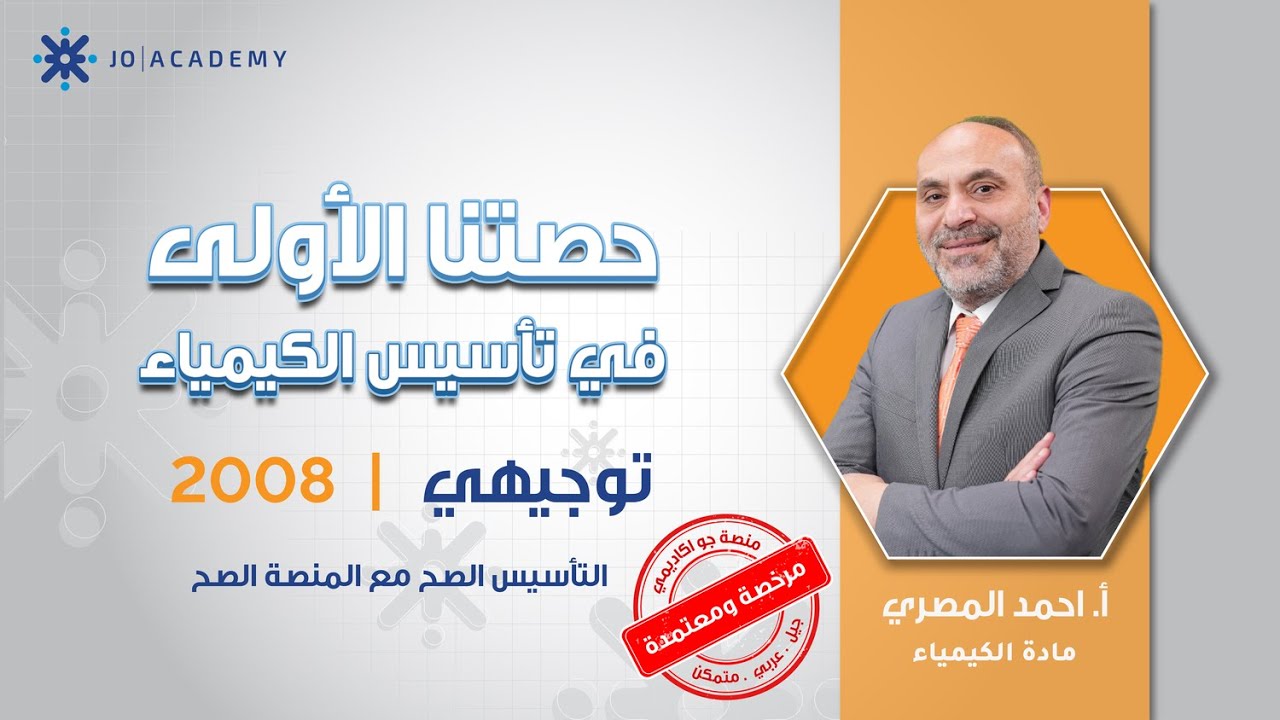 JO|ACADEMY

حصتنا الأولى
في تأسيس الكيمياء

توجيهي | 2008

التأسيس الصح مع المنصة الصح

منصة جو اكاديمي
مرخصة ومعتمدة
جيل . عربي . متمكن

أ. احمد المصري
مادة الكيمياء